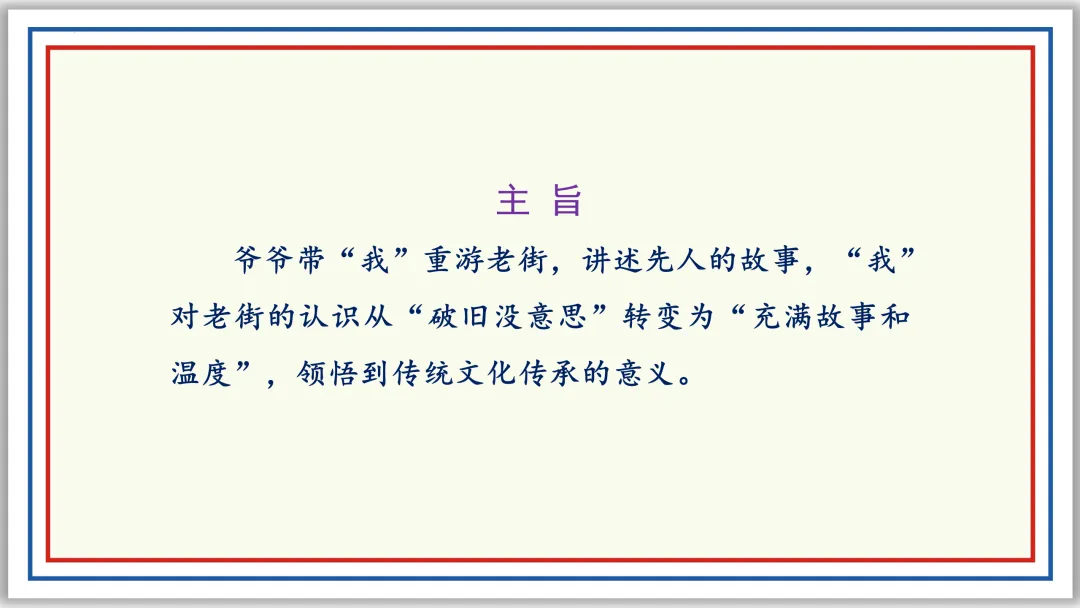 主 旨

爷爷带“我”重游老街，讲述先人的故事，“我”对老街的认识从“破旧没意思”转变为“充满故事和温度”，领悟到传统文化传承的意义。